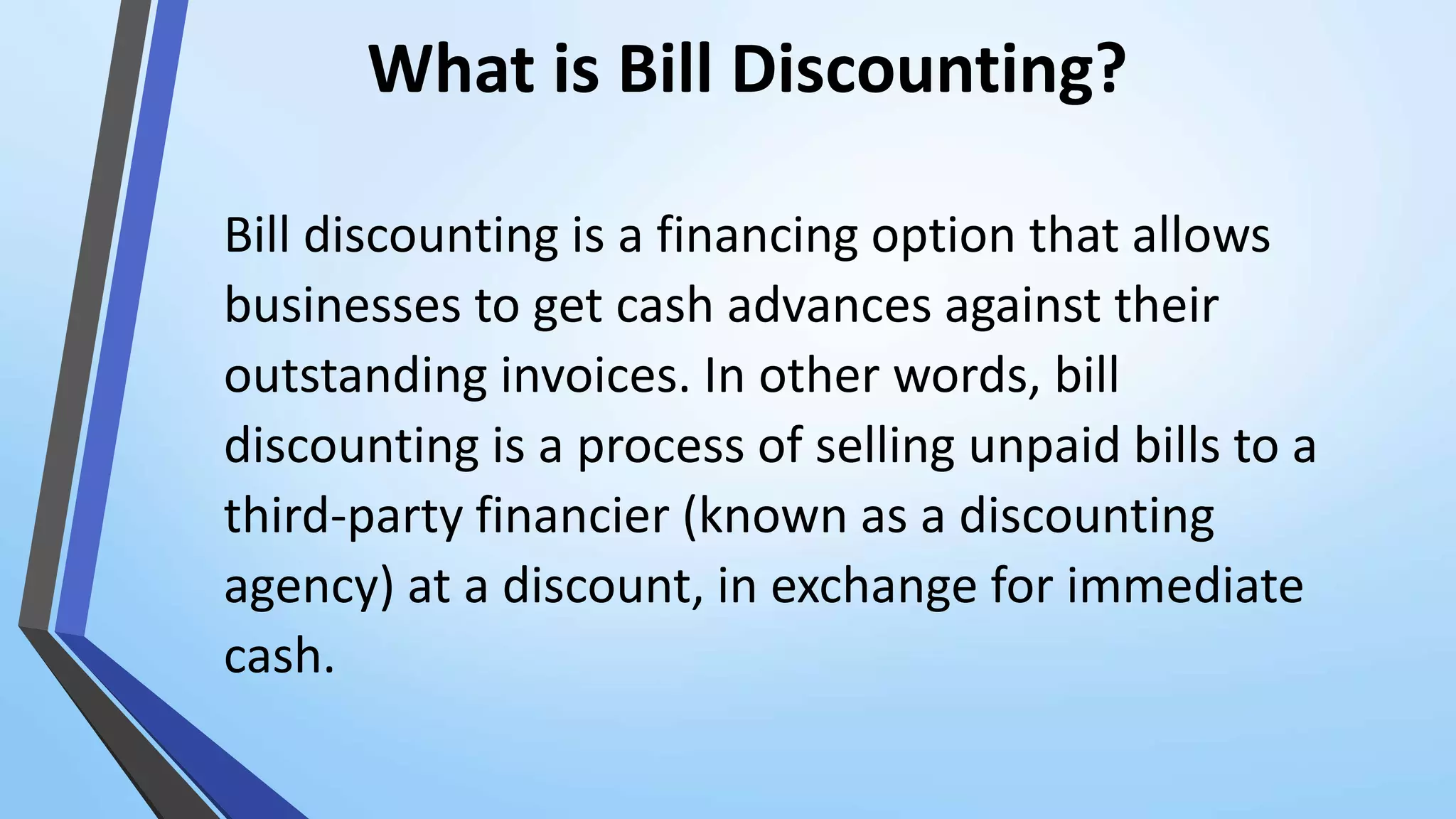 What is Bill Discounting?

Bill discounting is a financing option that allows businesses to get cash advances against their outstanding invoices. In other words, bill discounting is a process of selling unpaid bills to a third-party financier (known as a discounting agency) at a discount, in exchange for immediate cash.